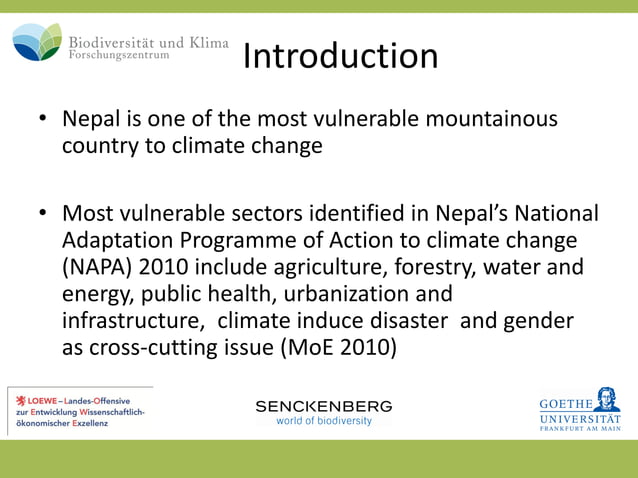 Biodiversität und Klima
Forschungszentrum

Introduction

• Nepal is one of the most vulnerable mountainous country to climate change

• Most vulnerable sectors identified in Nepal's National Adaptation Programme of Action to climate change (NAPA) 2010 include agriculture, forestry, water and energy, public health, urbanization and infrastructure, climate induce disaster and gender as cross-cutting issue (MoE 2010)

LOEWE – Landes-Offensive zur Entwicklung Wissenschaftlich-ökonomischer Exzellenz

SENCKENBERG
world of biodiversity

GOETHE
UNIVERSITÄT
FRANKFURT AM MAIN